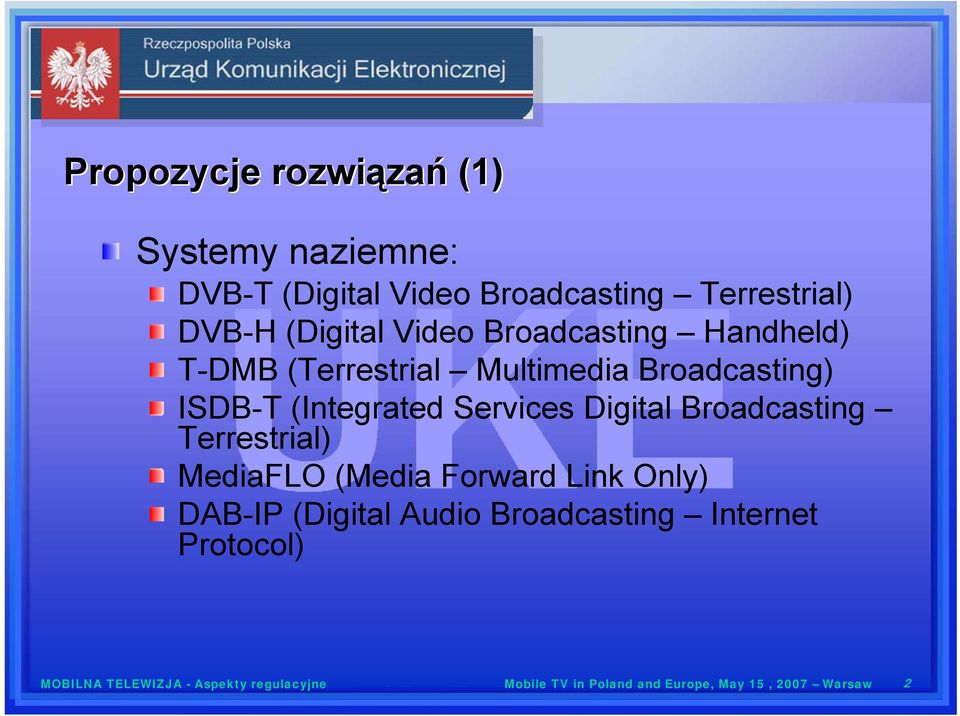 Rzeczpospolita Polska
Urząd Komunikacji Elektronicznej

Propozycje rozwiązań (1)

Systemy naziemne:
DVB-T (Digital Video Broadcasting – Terrestrial)
DVB-H (Digital Video Broadcasting – Handheld)
T-DMB (Terrestrial – Multimedia Broadcasting)
ISDB-T (Integrated Services Digital Broadcasting – Terrestrial)
MediaFLO (Media Forward Link Only)
DAB-IP (Digital Audio Broadcasting – Internet Protocol)

UKE

MOBILNA TELEWIZJA - Aspekty regulacyjne
Mobile TV in Poland and Europe, May 15 , 2007 – Warsaw
2